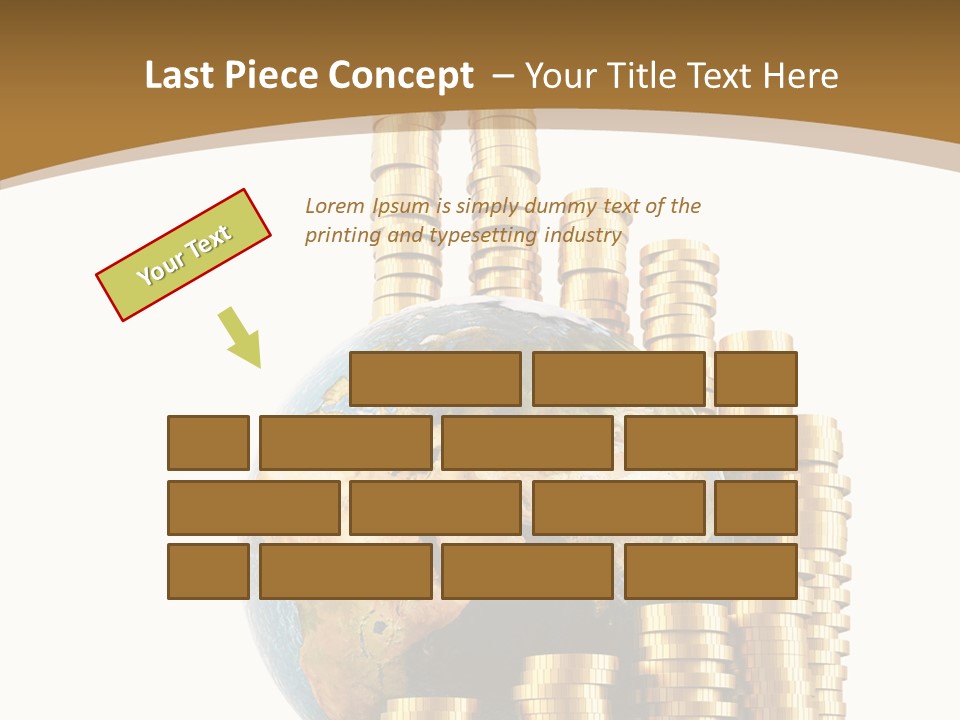 Last Piece Concept – Your Title Text Here

Your Text

Lorem Ipsum is simply dummy text of the printing and typesetting industry